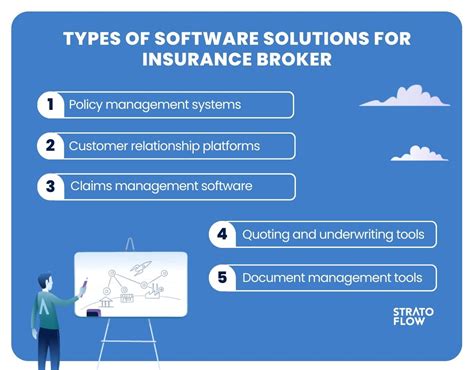 TYPES OF SOFTWARE SOLUTIONS FOR INSURANCE BROKER

1 Policy management systems

2 Customer relationship platforms

3 Claims management software

4 Quoting and underwriting tools

5 Document management tools

STRATO FLOW